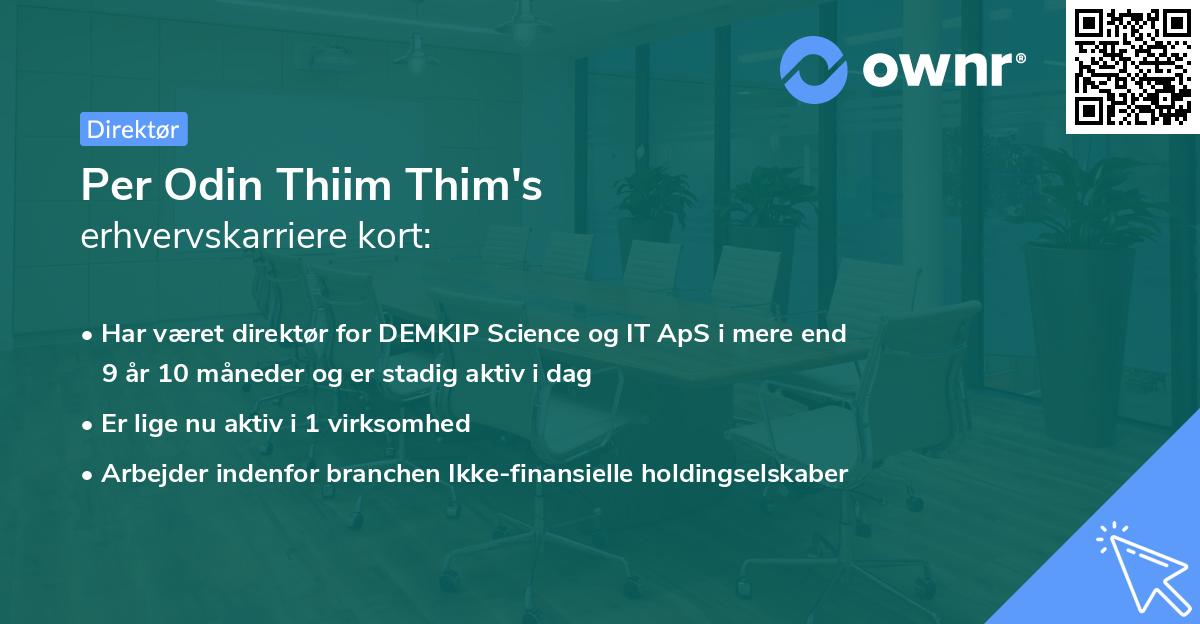 ownr®

Direktør

Per Odin Thiim Thim's
erhvervskarriere kort:

• Har været direktør for DEMKIP Science og IT ApS i mere end 9 år 10 måneder og er stadig aktiv i dag
• Er lige nu aktiv i 1 virksomhed
• Arbejder indenfor branchen Ikke-finansielle holdingselskaber